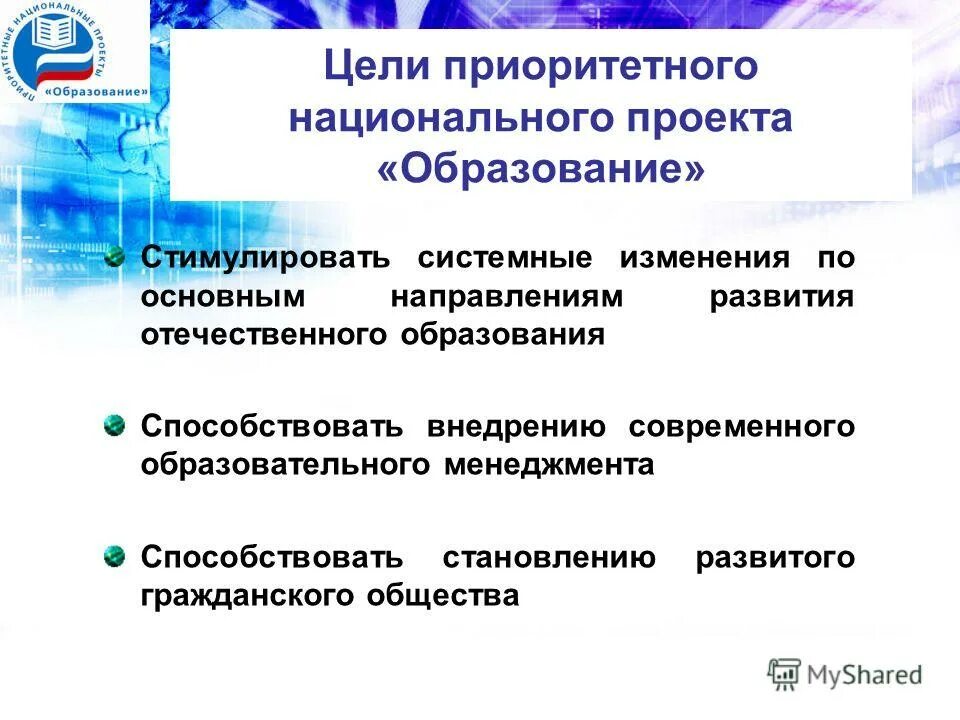 ПРИОРИТЕТНЫЕ НАЦИОНАЛЬНЫЕ ПРОЕКТЫ
«Образование»

Цели приоритетного национального проекта «Образование»

Стимулировать системные изменения по основным направлениям развития отечественного образования

Способствовать внедрению современного образовательного менеджмента

Способствовать становлению развитого гражданского общества

MyShared